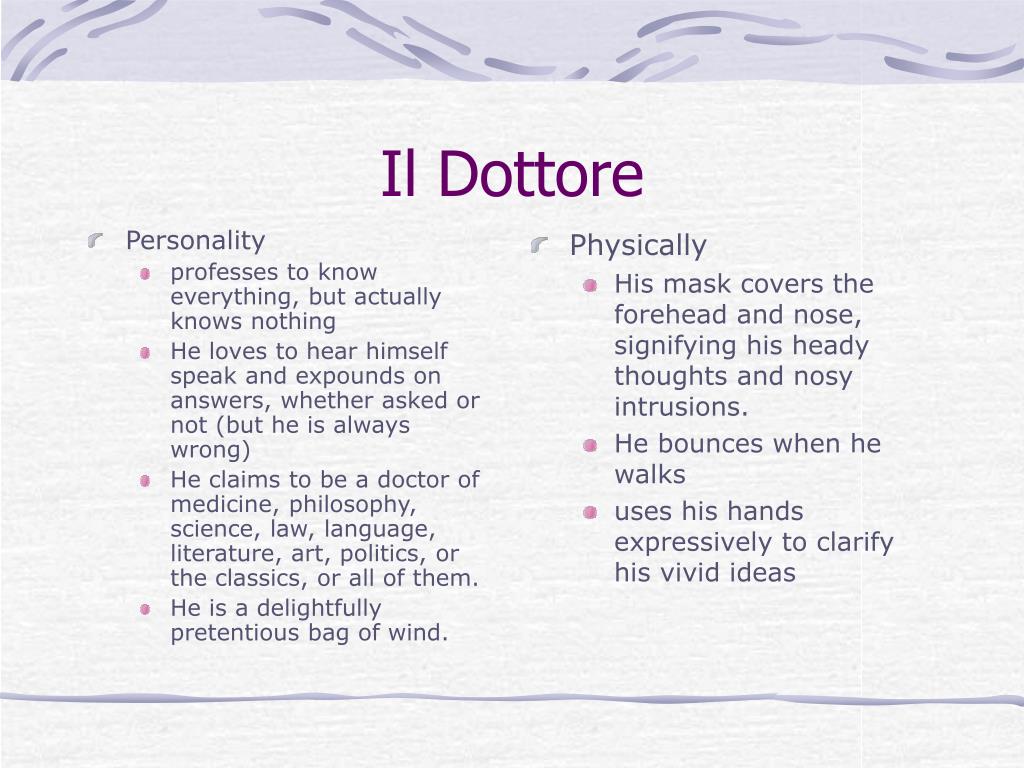 Il Dottore

Personality

professes to know everything, but actually knows nothing

He loves to hear himself speak and expounds on answers, whether asked or not (but he is always wrong)

He claims to be a doctor of medicine, philosophy, science, law, language, literature, art, politics, or the classics, or all of them.

He is a delightfully pretentious bag of wind.

Physically

His mask covers the forehead and nose, signifying his heady thoughts and nosy intrusions.

He bounces when he walks

uses his hands expressively to clarify his vivid ideas